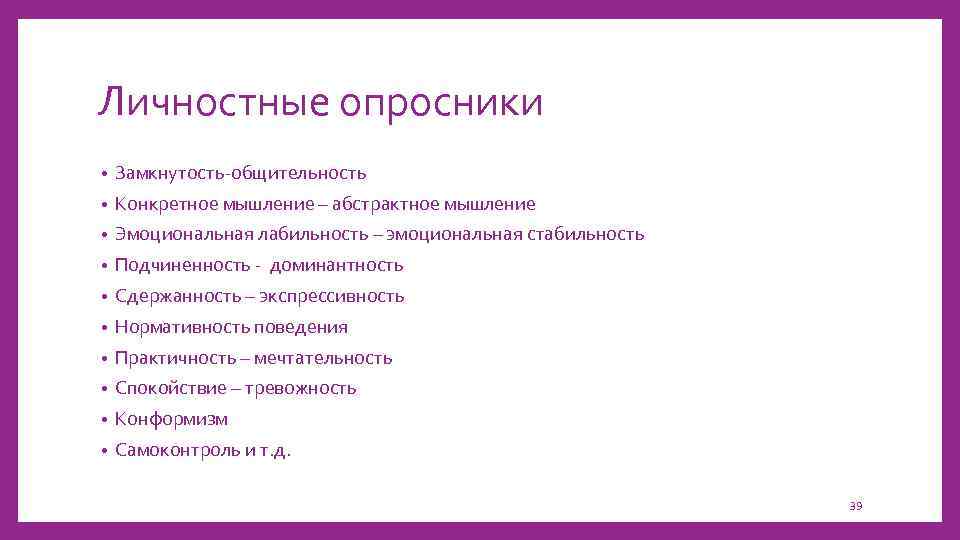 Личностные опросники

• Замкнутость-общительность
• Конкретное мышление – абстрактное мышление
• Эмоциональная лабильность – эмоциональная стабильность
• Подчиненность - доминантность
• Сдержанность – экспрессивность
• Нормативность поведения
• Практичность – мечтательность
• Спокойствие – тревожность
• Конформизм
• Самоконтроль и т.д.

39